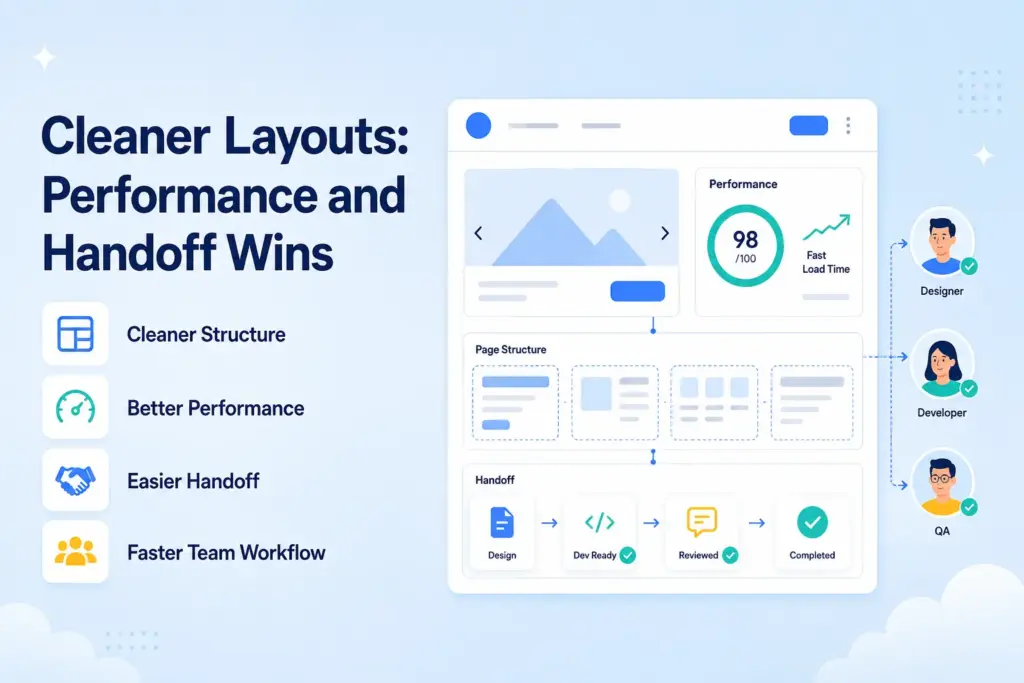 Cleaner Layouts: Performance and Handoff Wins

Cleaner Structure

Better Performance

Easier Handoff

Faster Team Workflow

Performance

98
/100

Fast
Load Time

Page Structure

Handoff

Design

Dev Ready

Reviewed

Completed

Designer

Developer

QA